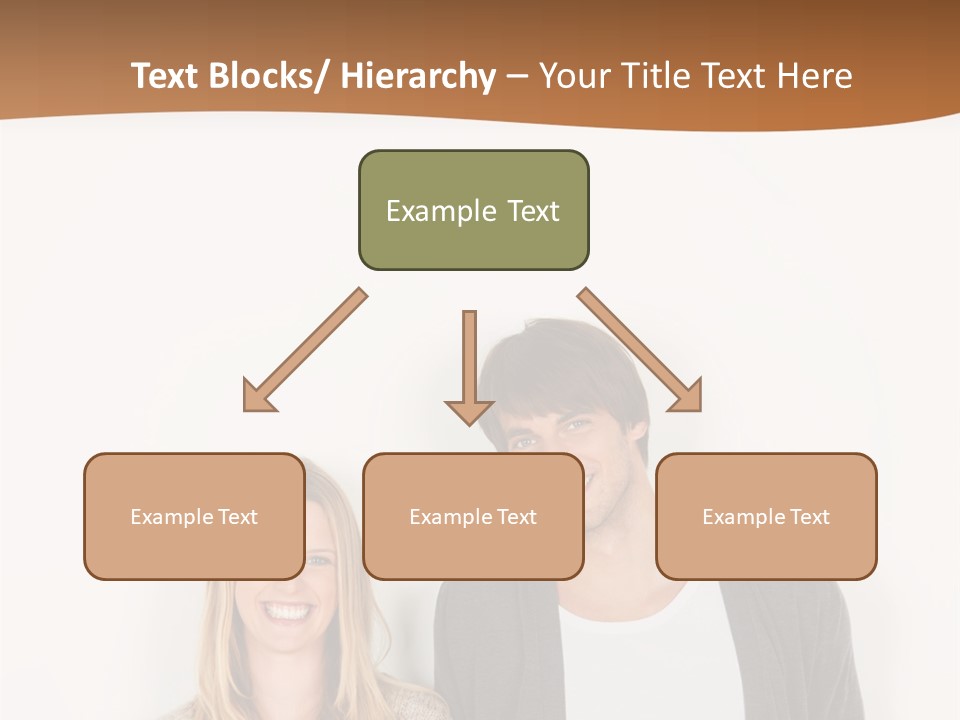 Text Blocks/ Hierarchy – Your Title Text Here

Example Text

Example Text

Example Text

Example Text